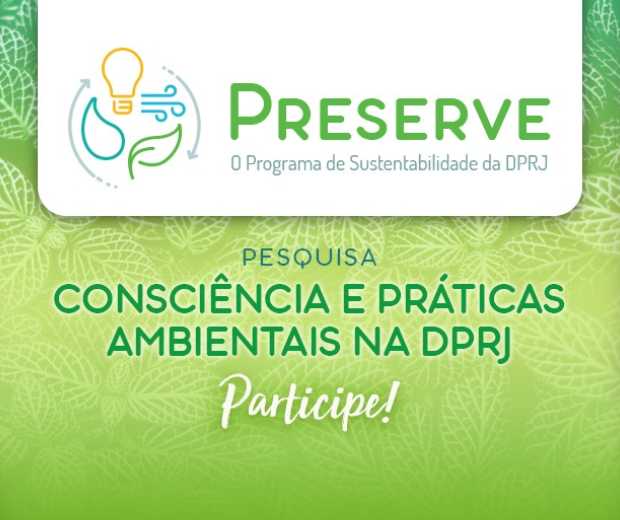 PRESERVE
O Programa de Sustentabilidade da DPRJ

PESQUISA
CONSCIÊNCIA E PRÁTICAS AMBIENTAIS NA DPRJ
Participe!